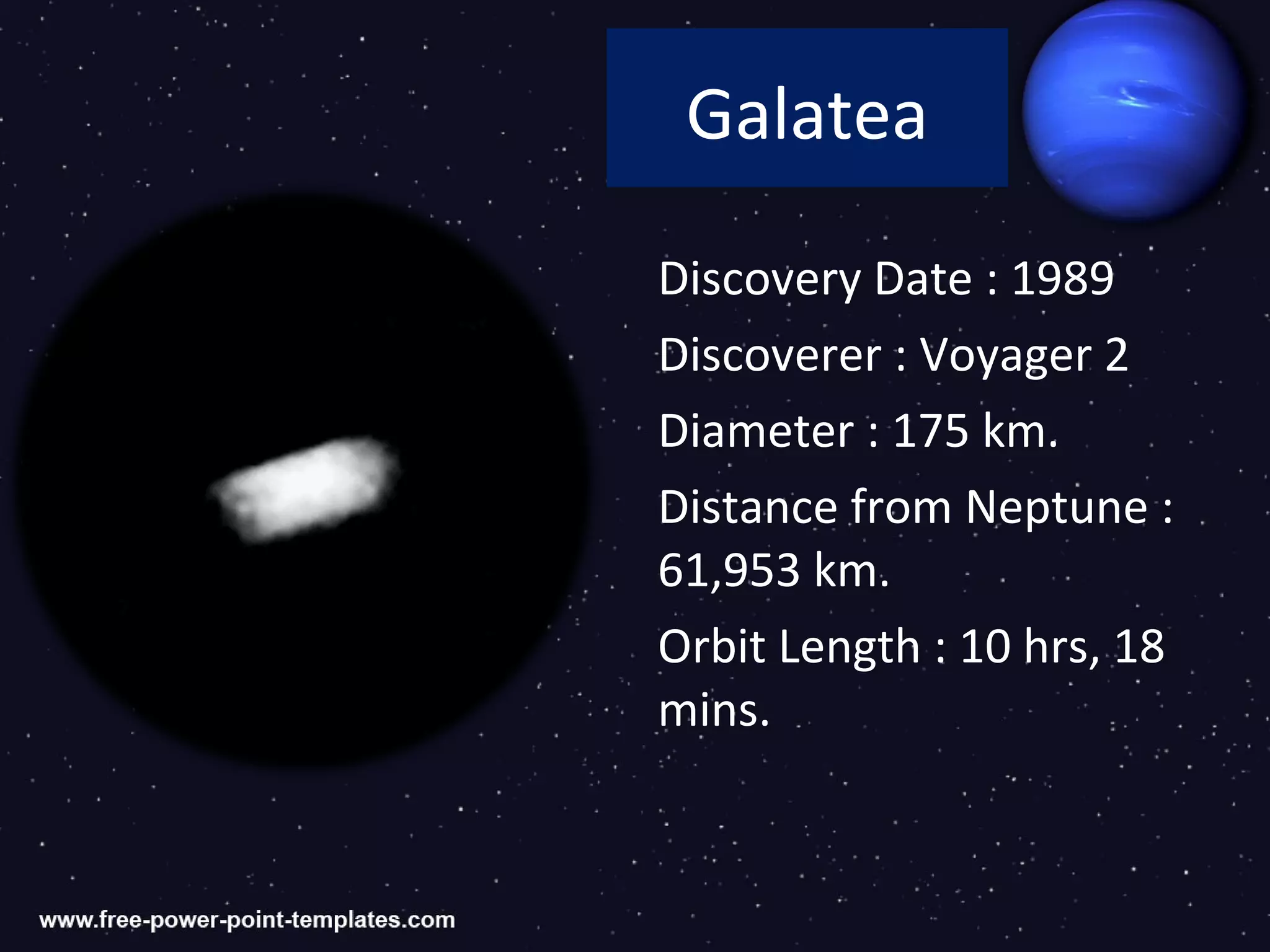 Galatea

Discovery Date : 1989

Discoverer : Voyager 2

Diameter : 175 km.

Distance from Neptune : 61,953 km.

Orbit Length : 10 hrs, 18 mins.

www.free-power-point-templates.com